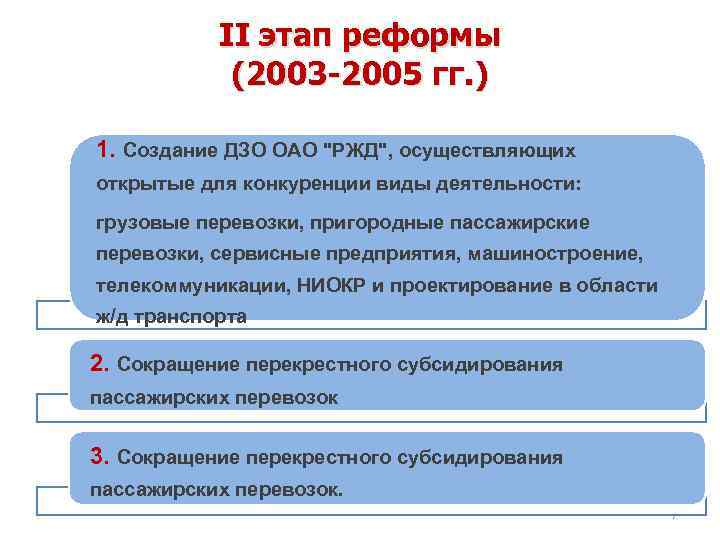 II этап реформы
(2003-2005 гг.)

1. Создание ДЗО ОАО "РЖД", осуществляющих открытые для конкуренции виды деятельности:

грузовые перевозки, пригородные пассажирские перевозки, сервисные предприятия, машиностроение, телекоммуникации, НИОКР и проектирование в области ж/д транспорта

2. Сокращение перекрестного субсидирования пассажирских перевозок

3. Сокращение перекрестного субсидирования пассажирских перевозок.